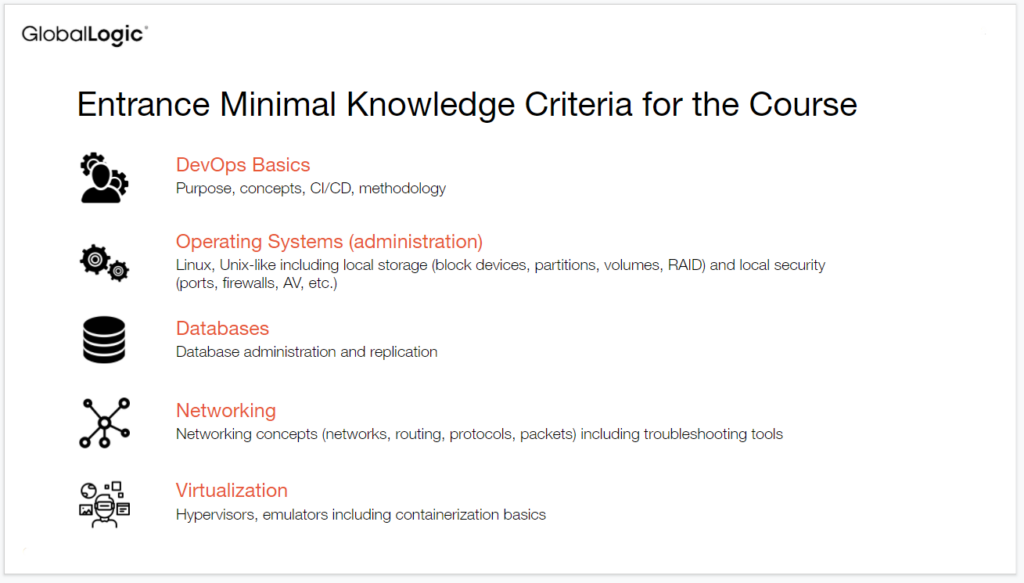 GlobalLogic®

Entrance Minimal Knowledge Criteria for the Course

DevOps Basics
Purpose, concepts, CI/CD, methodology

Operating Systems (administration)
Linux, Unix-like including local storage (block devices, partitions, volumes, RAID) and local security (ports, firewalls, AV, etc.)

Databases
Database administration and replication

Networking
Networking concepts (networks, routing, protocols, packets) including troubleshooting tools

Virtualization
Hypervisors, emulators including containerization basics